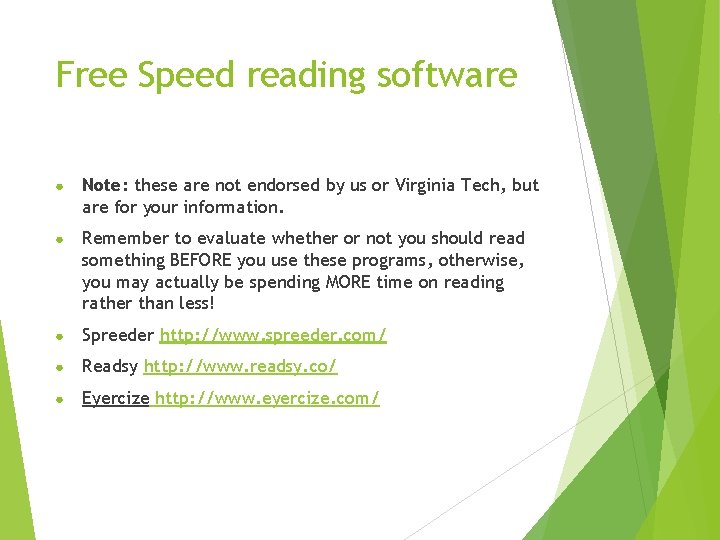 Free Speed reading software

Note: these are not endorsed by us or Virginia Tech, but are for your information.

Remember to evaluate whether or not you should read something BEFORE you use these programs, otherwise, you may actually be spending MORE time on reading rather than less!

Spreeder http://www.spreeder.com/

Readsy http://www.readsy.co/

Eyercize http://www.eyercize.com/